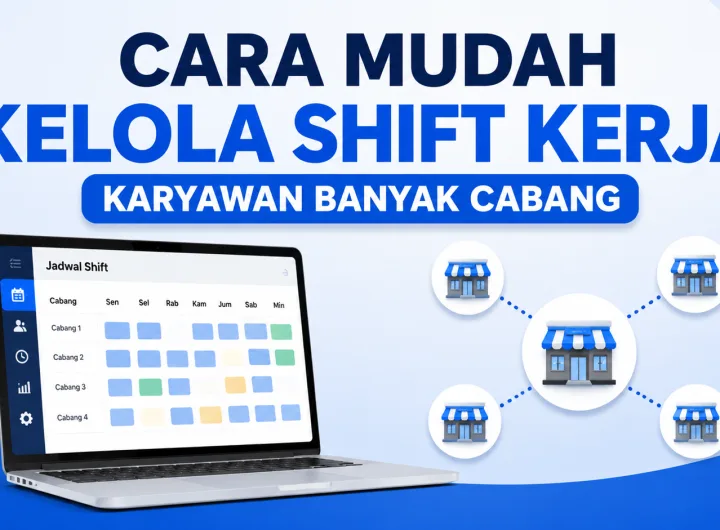 CARA MUDAH
KELOLA SHIFT KERJA
KARYAWAN BANYAK CABANG

Jadwal Shift

| Cabang | Sen | Sel | Rab | Kam | Jum | Sab | Min |
|---|---|---|---|---|---|---|---|
| Cabang 1 | | | | | | | |
| Cabang 2 | | | | | | | |
| Cabang 3 | | | | | | | |
| Cabang 4 | | | | | | | |